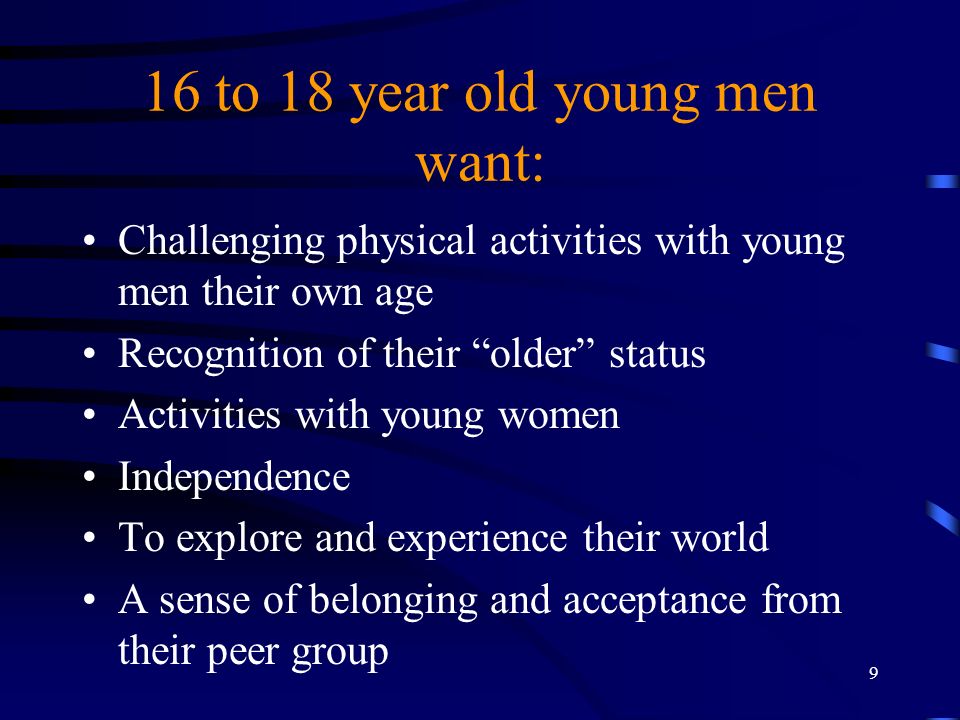 16 to 18 year old young men want:

• Challenging physical activities with young men their own age
• Recognition of their “older” status
• Activities with young women
• Independence
• To explore and experience their world
• A sense of belonging and acceptance from their peer group

9